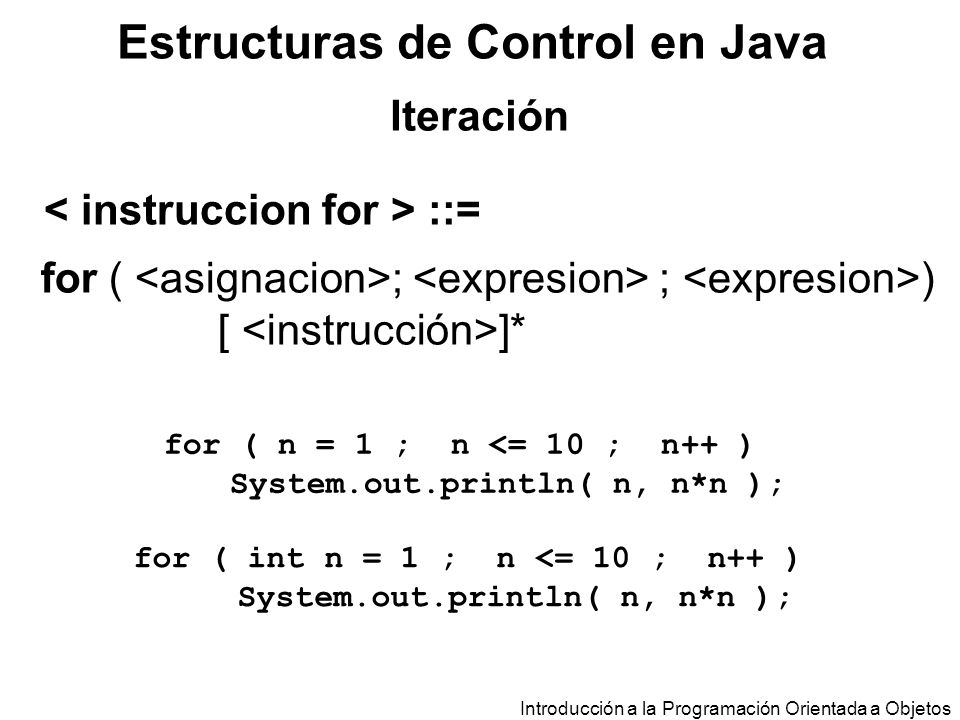 Estructuras de Control en Java

Iteración

< instruccion for > ::=

for ( <asignacion>; <expresion> ; <expresion>)
[ <instrucción>]*

for ( n = 1 ; n <= 10 ; n++ )
System.out.println( n, n*n );

for ( int n = 1 ; n <= 10 ; n++ )
System.out.println( n, n*n );

Introducción a la Programación Orientada a Objetos